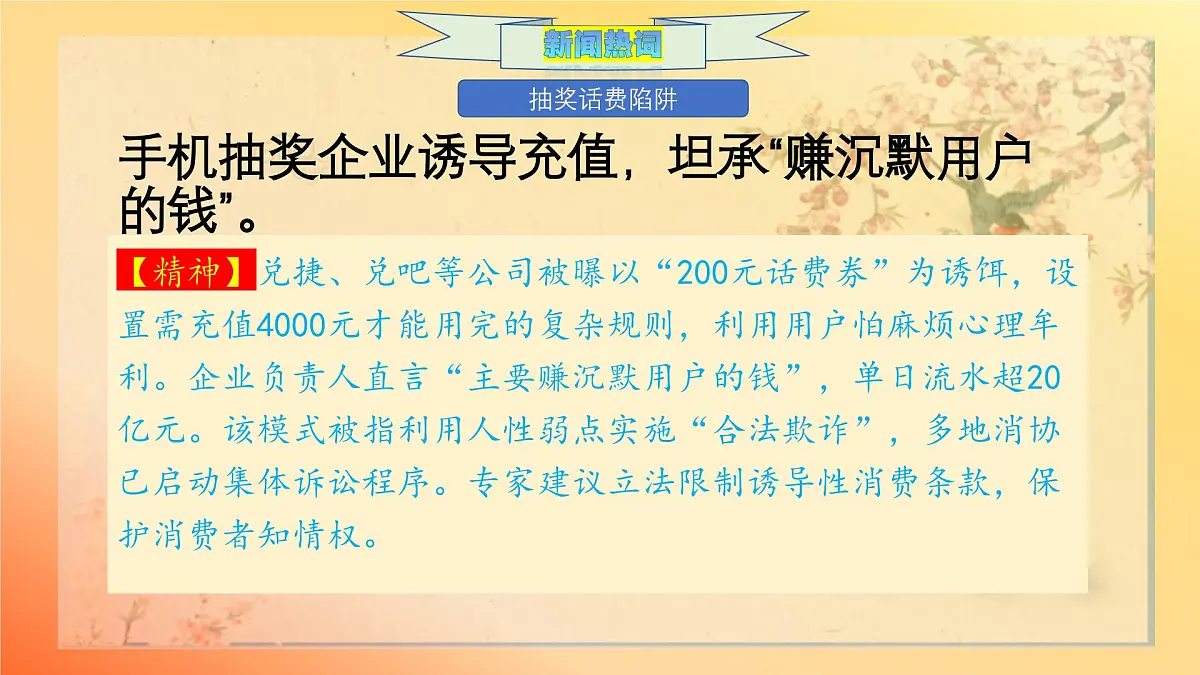 新闻热词

抽奖话费陷阱

手机抽奖企业诱导充值，坦承“赚沉默用户的钱”。

【精神】兑捷、兑吧等公司被曝以“200元话费券”为诱饵，设置需充值4000元才能用完的复杂规则，利用用户怕麻烦心理牟利。企业负责人直言“主要赚沉默用户的钱”，单日流水超20亿元。该模式被指利用人性弱点实施“合法欺诈”，多地消协已启动集体诉讼程序。专家建议立法限制诱导性消费条款，保护消费者知情权。